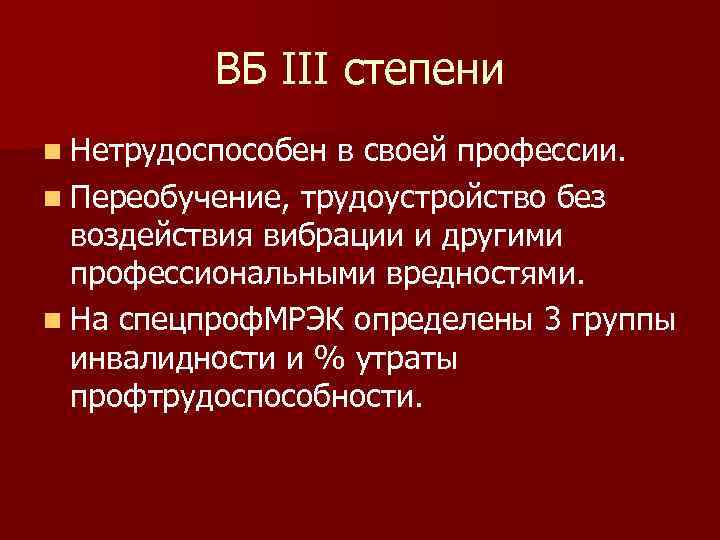 ВБ III степени

Нетрудоспособен в своей профессии.

Переобучение, трудоустройство без воздействия вибрации и другими профессиональными вредностями.

На спецпрофМРЭК определены 3 группы инвалидности и % утраты профтрудоспособности.